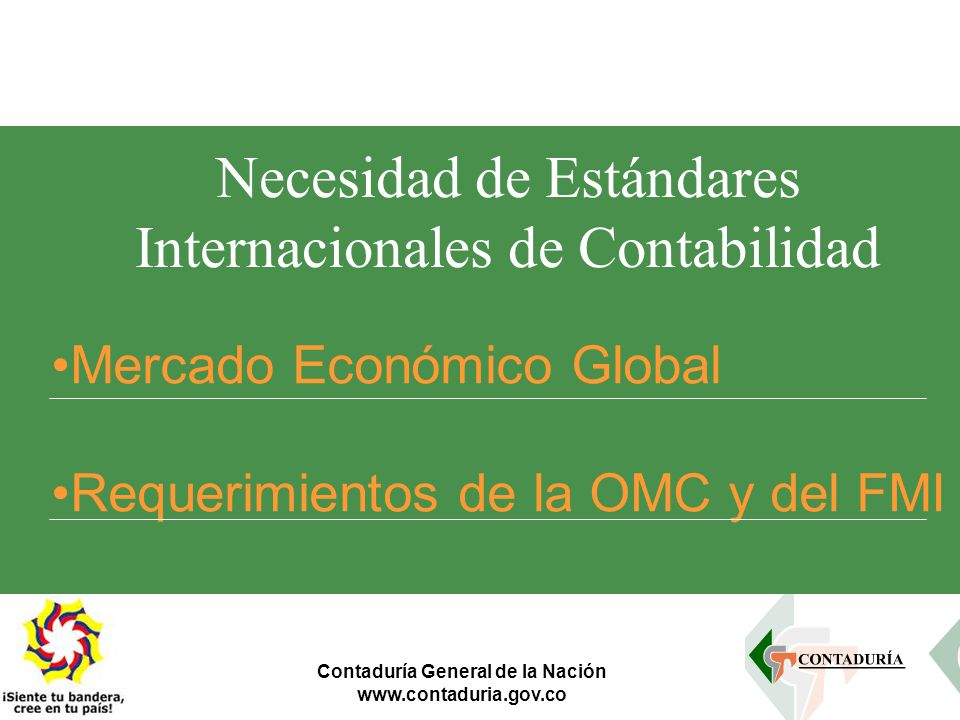 Necesidad de Estándares Internacionales de Contabilidad

•Mercado Económico Global

•Requerimientos de la OMC y del FMI

¡Siente tu bandera, cree en tu país!

Contaduría General de la Nación
www.contaduria.gov.co

CONTADURÍA